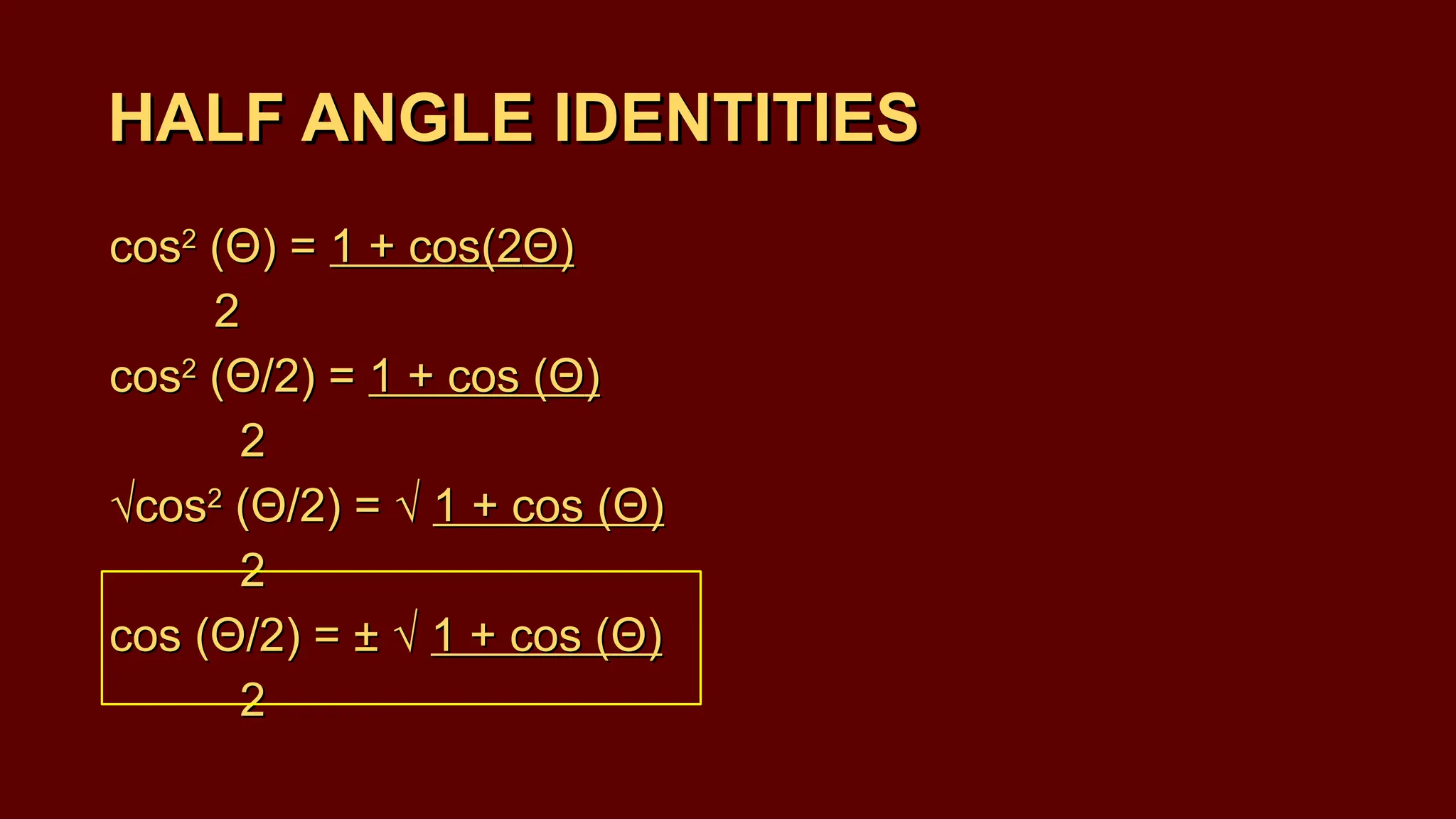 HALF ANGLE IDENTITIES

$\cos^2(\Theta) = \frac{1 + \cos(2\Theta)}{2}$

$\cos^2(\Theta/2) = \frac{1 + \cos(\Theta)}{2}$

$\sqrt{\cos^2(\Theta/2)} = \sqrt{\frac{1 + \cos(\Theta)}{2}}$

$\cos(\Theta/2) = \pm\sqrt{\frac{1 + \cos(\Theta)}{2}}$